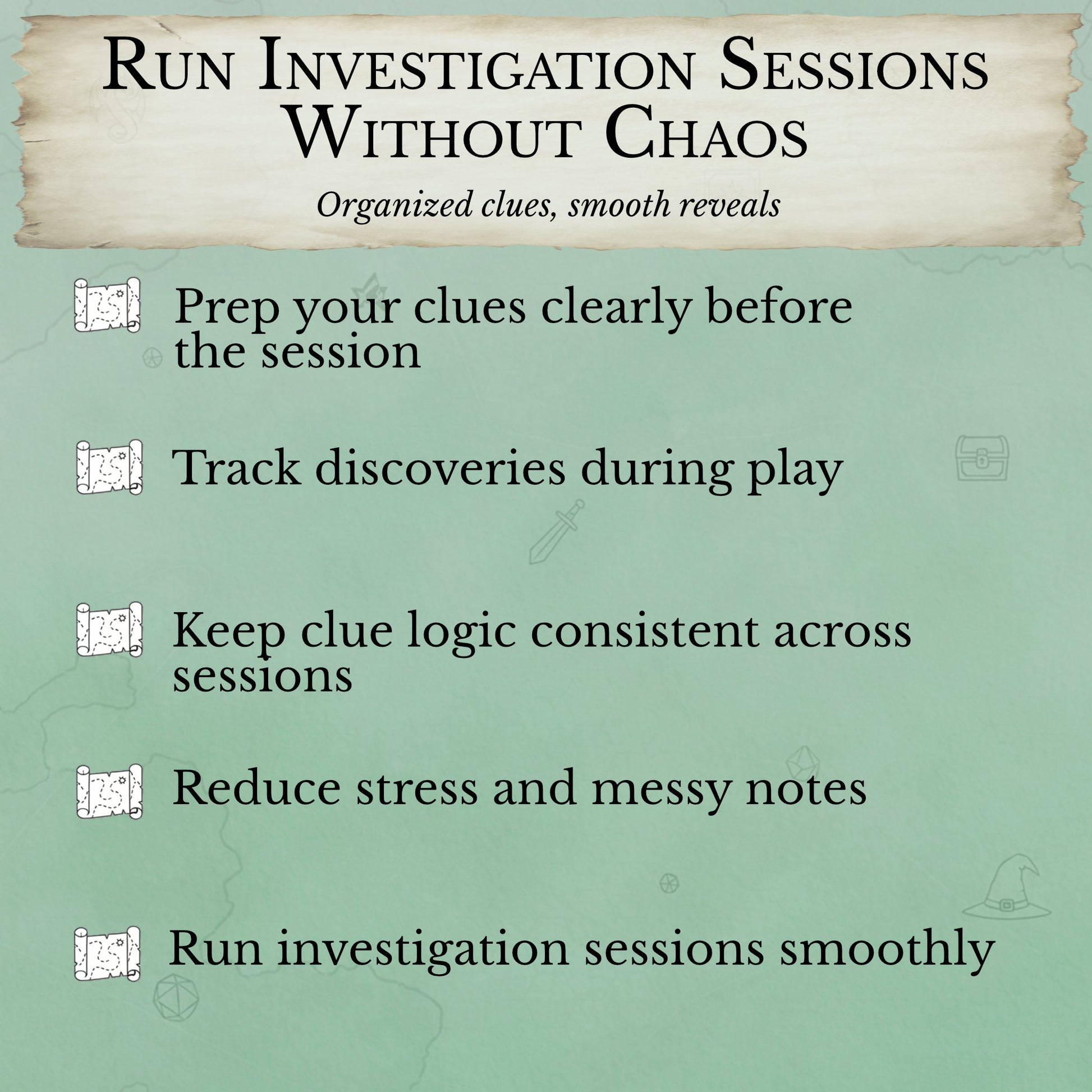 Run Investigation Sessions Without Chaos

Organized clues, smooth reveals

Prep your clues clearly before the session

Track discoveries during play

Keep clue logic consistent across sessions

Reduce stress and messy notes

Run investigation sessions smoothly